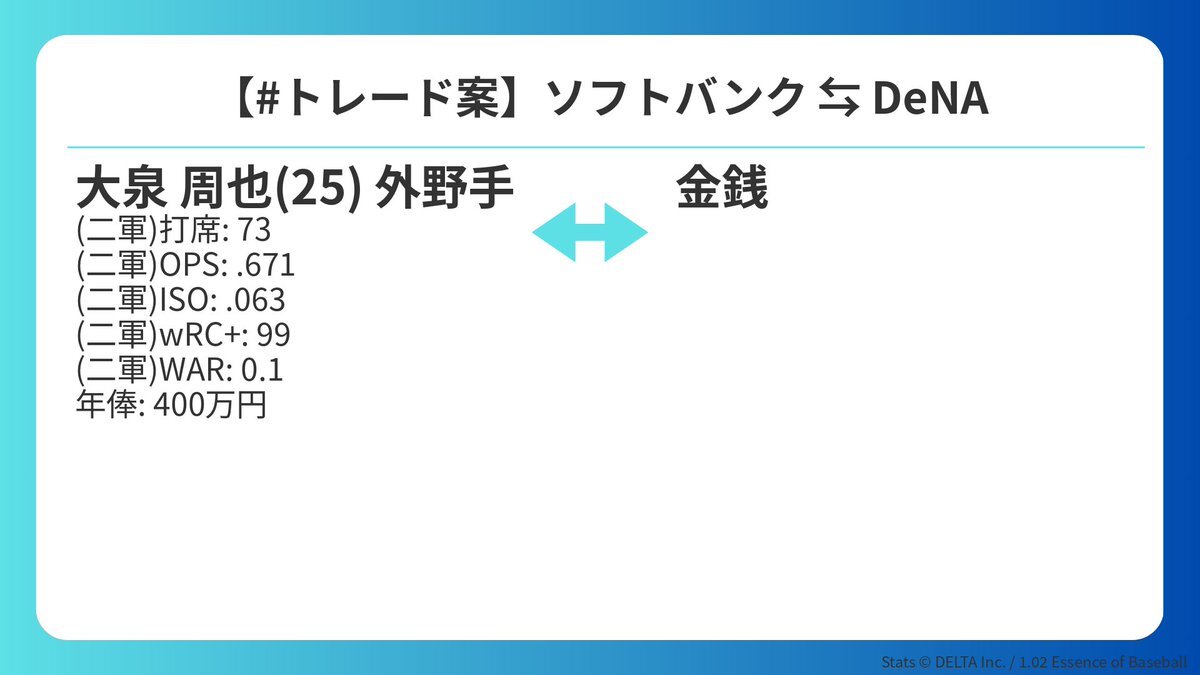 【#トレード案】ソフトバンク ⇆ DeNA

大泉 周也(25) 外野手
(二軍)打席: 73
(二軍)OPS: .671
(二軍)ISO: .063
(二軍)wRC+: 99
(二軍)WAR: 0.1
年俸: 400万円

金銭

Stats © DELTA Inc. / 1.02 Essence of Baseball